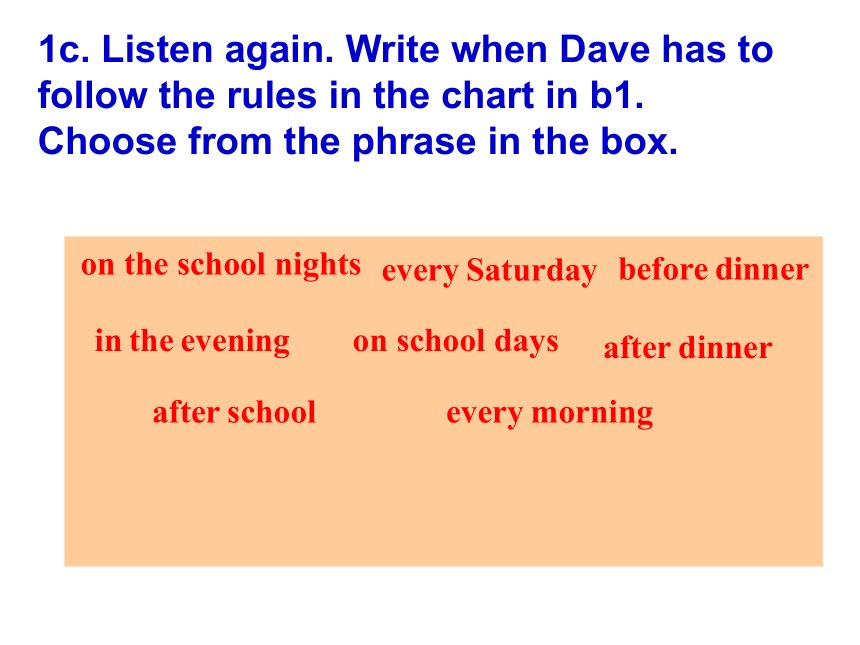 1c. Listen again. Write when Dave has to follow the rules in the chart in b1. Choose from the phrase in the box.

on the school nights every Saturday before dinner

in the evening on school days after dinner

after school every morning